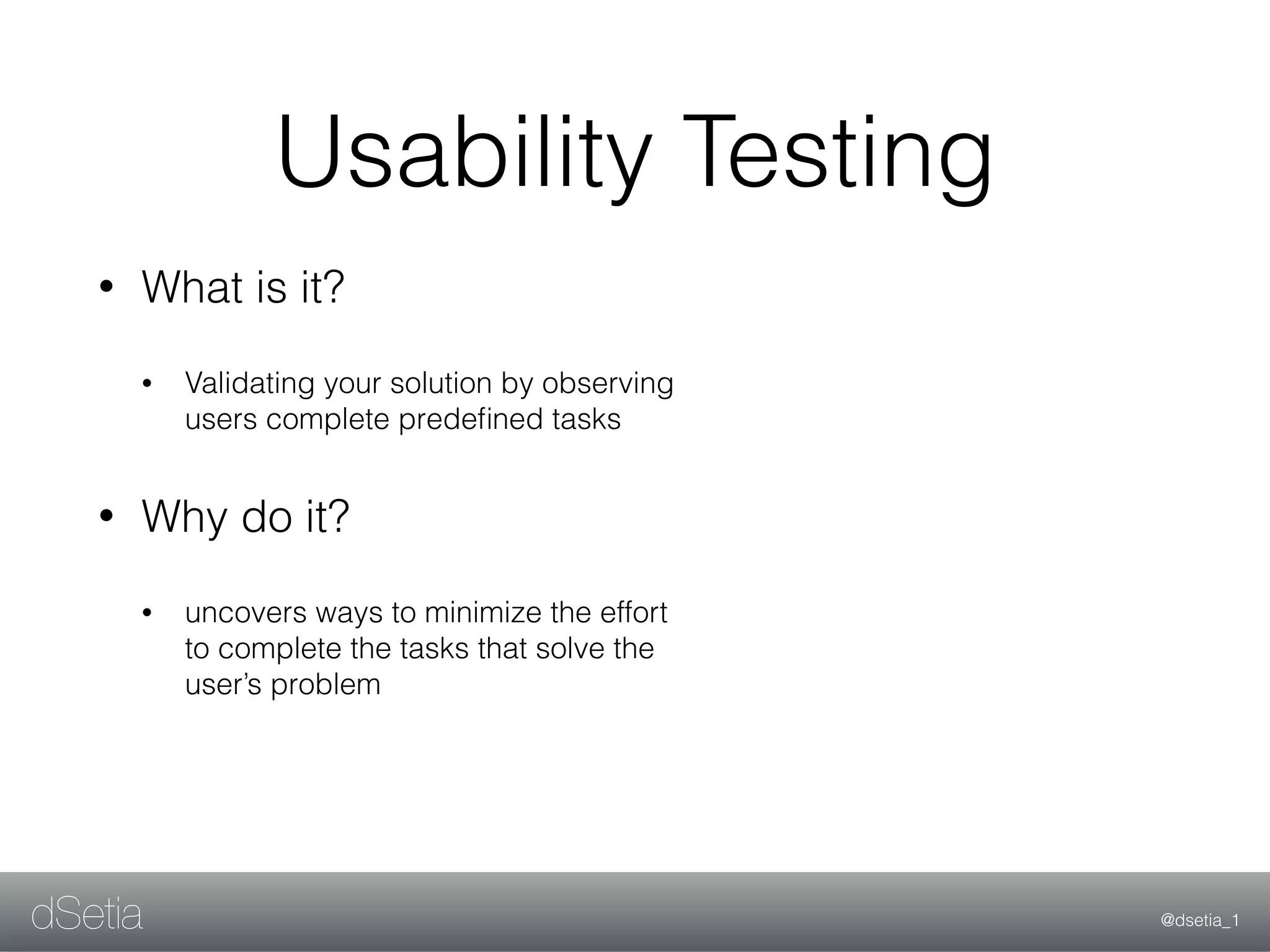 Usability Testing

• What is it?

• Validating your solution by observing users complete predefined tasks

• Why do it?

• uncovers ways to minimize the effort to complete the tasks that solve the user's problem

dSetia

@dsetia_1